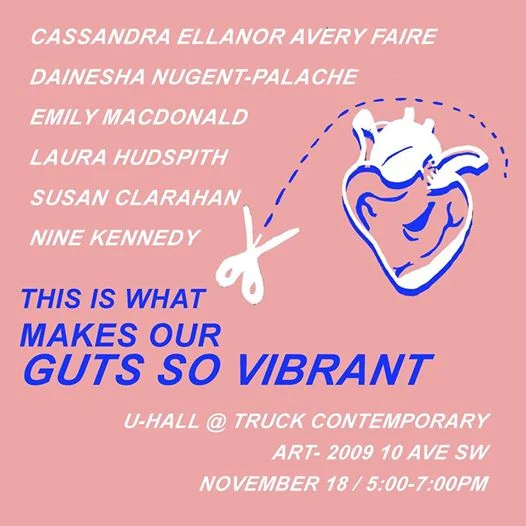 CASSANDRA ELLANOR AVERY FAIRE
DAINESHA NUGENT-PALACHE
EMILY MACDONALD
LAURA HUDSPITH
SUSAN CLARAHAN
NINE KENNEDY

THIS IS WHAT
MAKES OUR
GUTS SO VIBRANT

U-HALL @ TRUCK CONTEMPORARY
ART- 2009 10 AVE SW
NOVEMBER 18 / 5:00-7:00PM